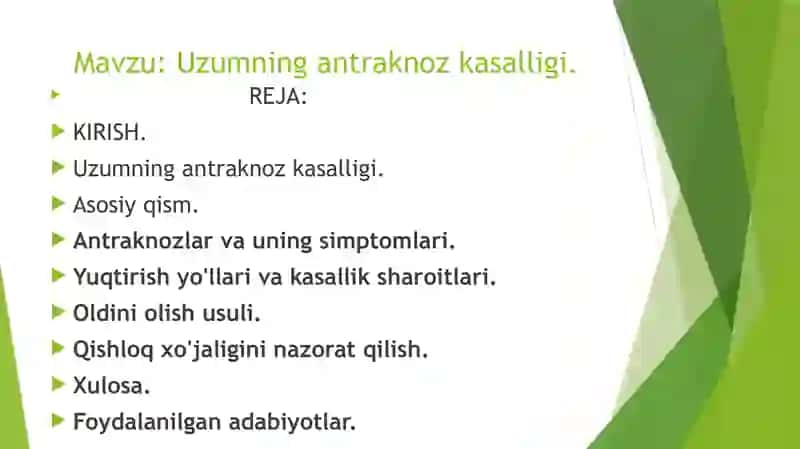 Mavzu: Uzumning antraknoz kasalligi.

REJA:

KIRISH.

Uzumning antraknoz kasalligi.

Asosiy qism.

Antraknozlar va uning simptomlari.

Yuqtirish yo'llari va kasallik sharoitlari.

Oldini olish usuli.

Qishloq xo'jaligini nazorat qilish.

Xulosa.

Foydalanilgan adabiyotlar.